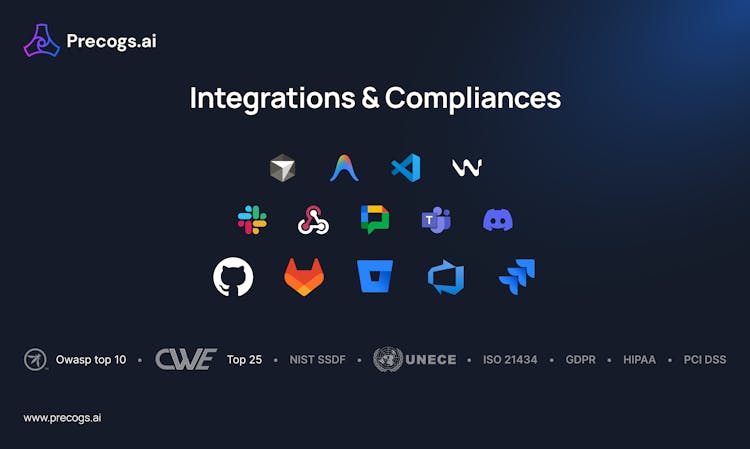 Precogs.ai

Integrations & Compliances

Owasp top 10 • CWE Top 25 • NIST SSDF • UNECE • ISO 21434 • GDPR • HIPAA • PCI DSS

www.precogs.ai